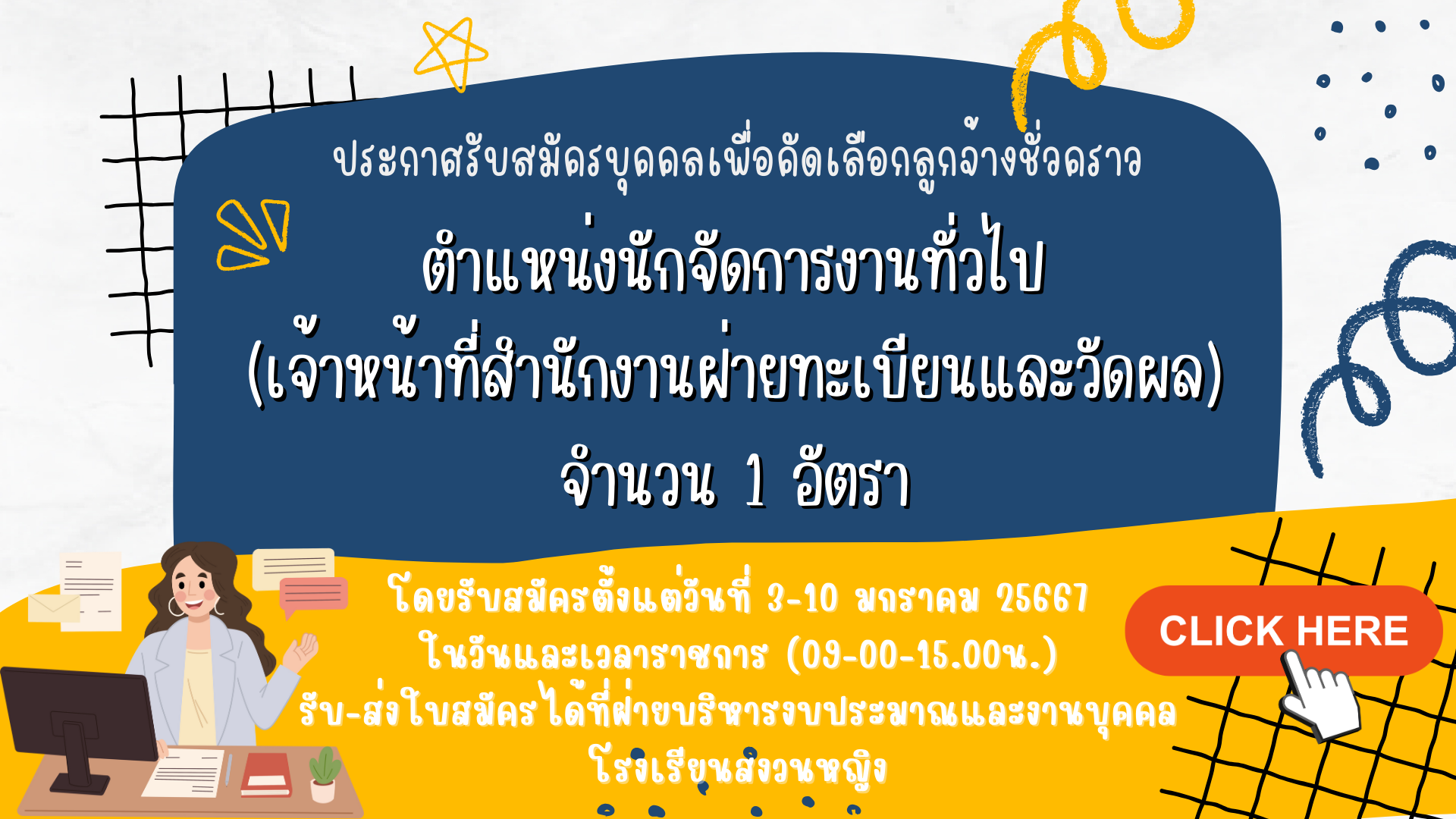 ประกาศรับสมัครบุคคลเพื่อคัดเลือกลูกจ้างชั่วคราว

ตำแหน่งนักจัดการงานทั่วไป (เจ้าหน้าที่สำนักงานฝ่ายทะเบียนและวัดผล) จำนวน 1 อัตรา

โดยรับสมัครตั้งแต่วันที่ 3-10 มกราคม 25667 ในวันและเวลาราชการ (09-00-15.00น.) รับ-ส่งใบสมัครได้ที่ฝ่ายบริหารงบประมาณและงานบุคคล โรงเรียนสงวนหญิง

CLICK HERE